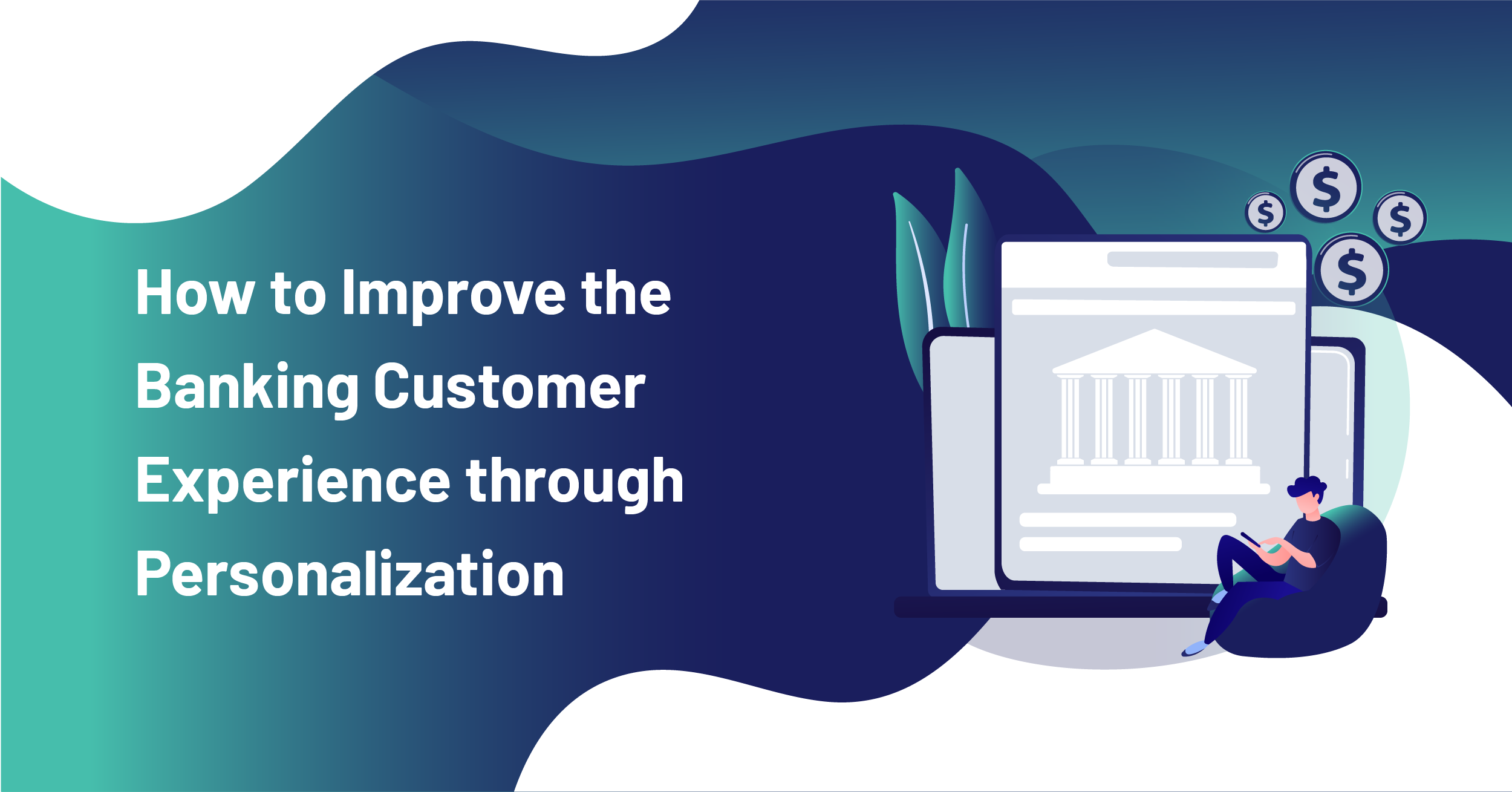 How to Improve the Banking Customer Experience through Personalization

$

$

$

$